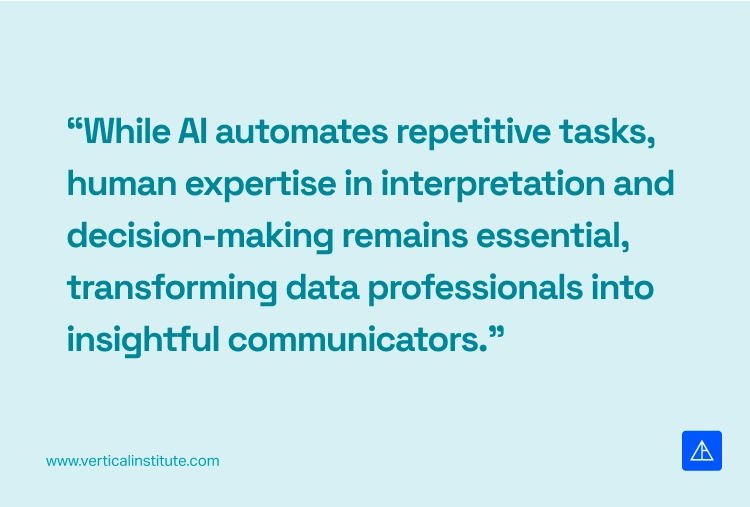 “While AI automates repetitive tasks, human expertise in interpretation and decision-making remains essential, transforming data professionals into insightful communicators.”

www.verticalinstitute.com